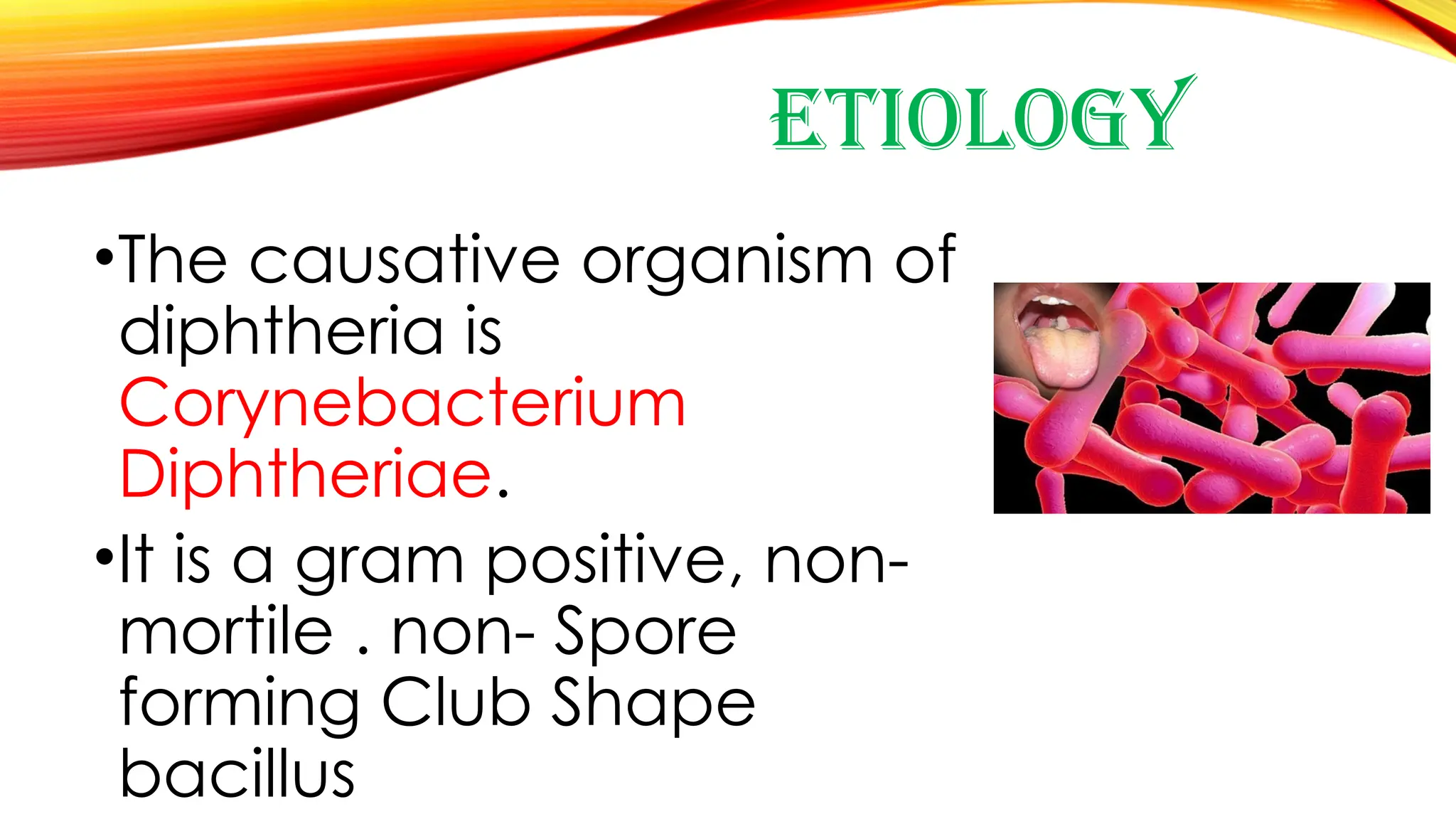 ETIOLOGY

•The causative organism of diphtheria is Corynebacterium Diphtheriae.

•It is a gram positive, non-mortile . non- Spore forming Club Shape bacillus